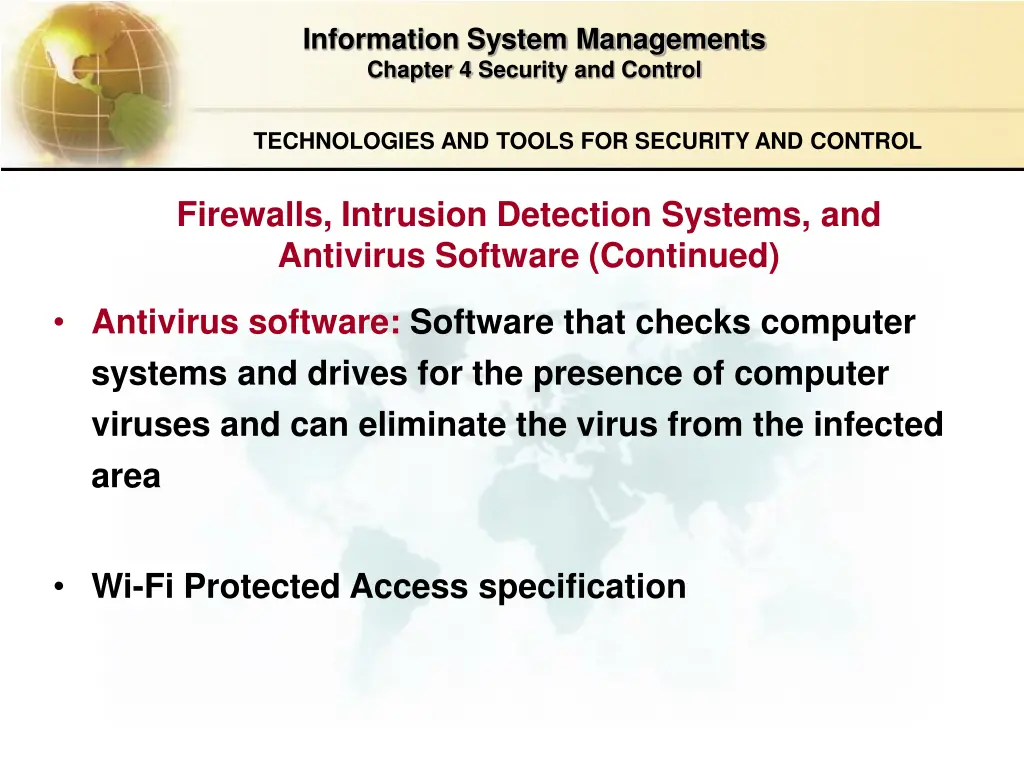 Information System Managements
Chapter 4 Security and Control

TECHNOLOGIES AND TOOLS FOR SECURITY AND CONTROL

Firewalls, Intrusion Detection Systems, and Antivirus Software (Continued)

• Antivirus software: Software that checks computer systems and drives for the presence of computer viruses and can eliminate the virus from the infected area

• Wi-Fi Protected Access specification